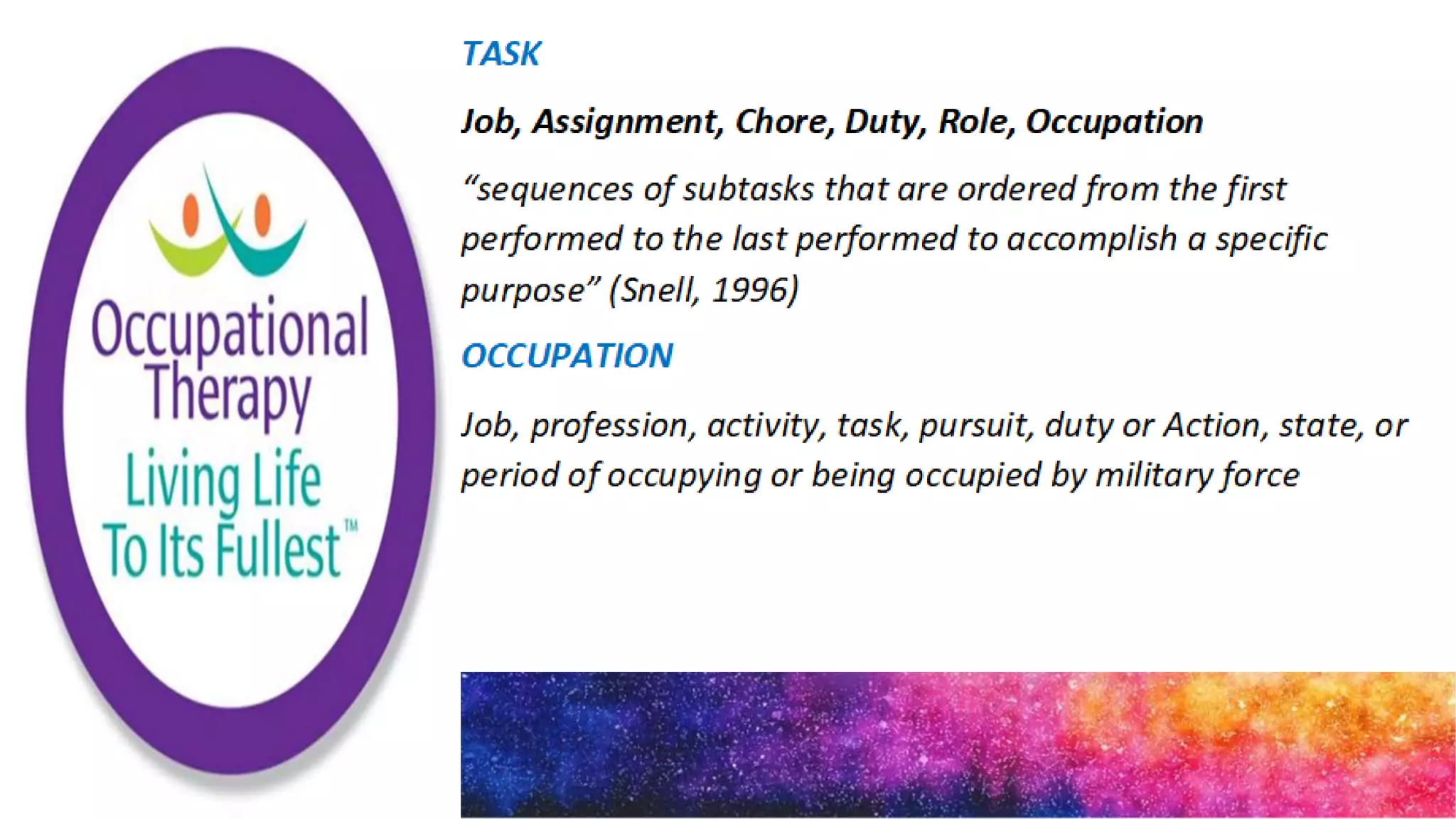 Occupational Therapy
Living Life To Its Fullest™

TASK

Job, Assignment, Chore, Duty, Role, Occupation

“sequences of subtasks that are ordered from the first performed to the last performed to accomplish a specific purpose” (Snell, 1996)

OCCUPATION

Job, profession, activity, task, pursuit, duty or Action, state, or period of occupying or being occupied by military force